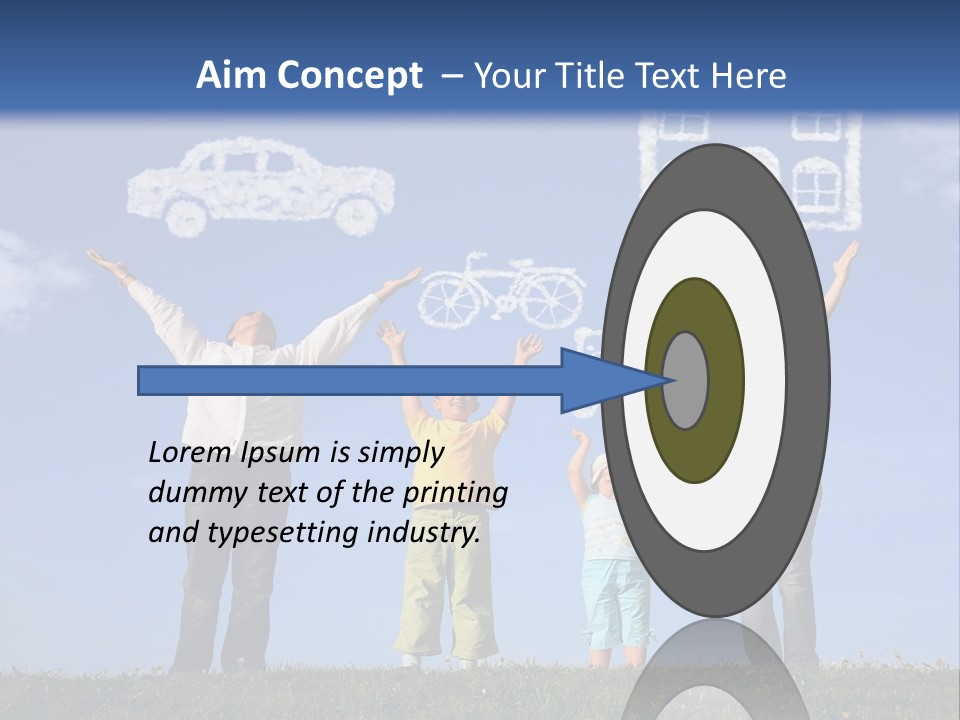 Aim Concept – Your Title Text Here

Lorem Ipsum is simply dummy text of the printing and typesetting industry.